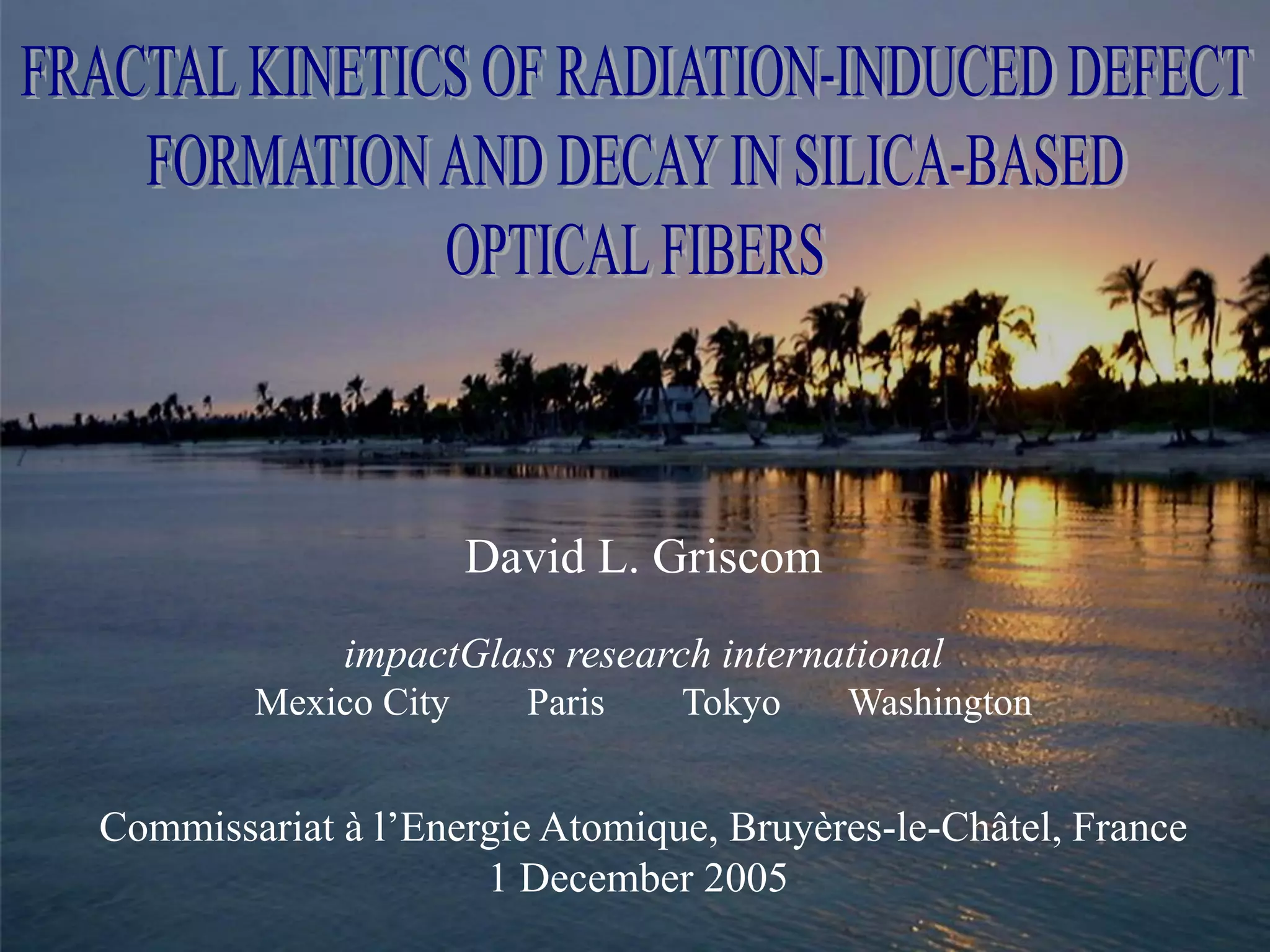 FRACTAL KINETICS OF RADIATION-INDUCED DEFECT FORMATION AND DECAY IN SILICA-BASED OPTICAL FIBERS

David L. Griscom

impactGlass research international
Mexico City Paris Tokyo Washington

Commissariat à l’Energie Atomique, Bruyères-le-Châtel, France
1 December 2005